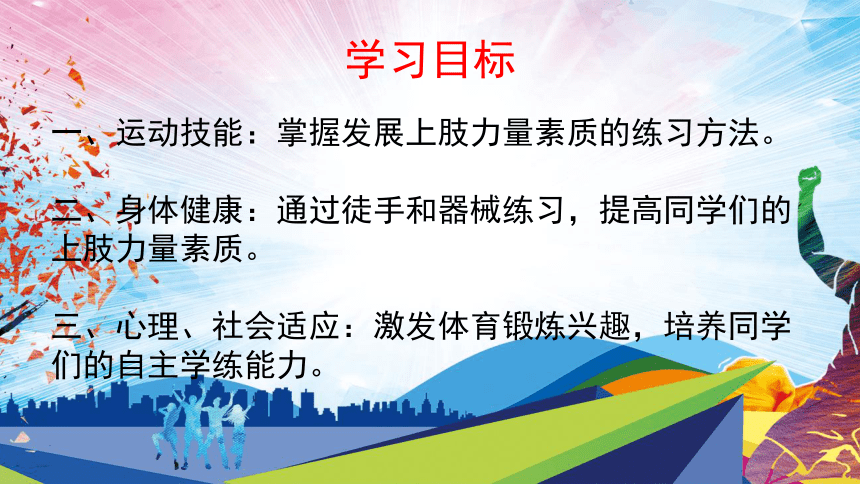 学习目标

一、运动技能：掌握发展上肢力量素质的练习方法。

二、身体健康：通过徒手和器械练习，提高同学们的上肢力量素质。

三、心理、社会适应：激发体育锻炼兴趣，培养同学们的自主学练能力。